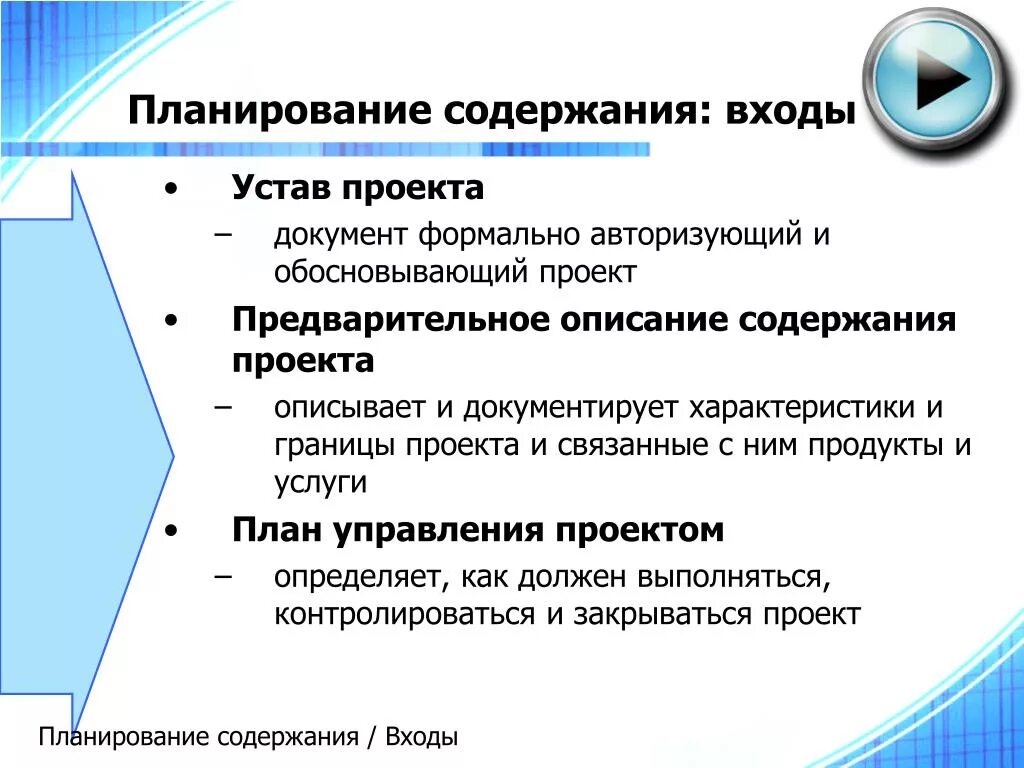 Планирование содержания: входы

• Устав проекта
– документ формально авторизующий и обосновывающий проект

• Предварительное описание содержания проекта
– описывает и документирует характеристики и границы проекта и связанные с ним продукты и услуги

• План управления проектом
– определяет, как должен выполняться, контролироваться и закрываться проект

Планирование содержания / Входы